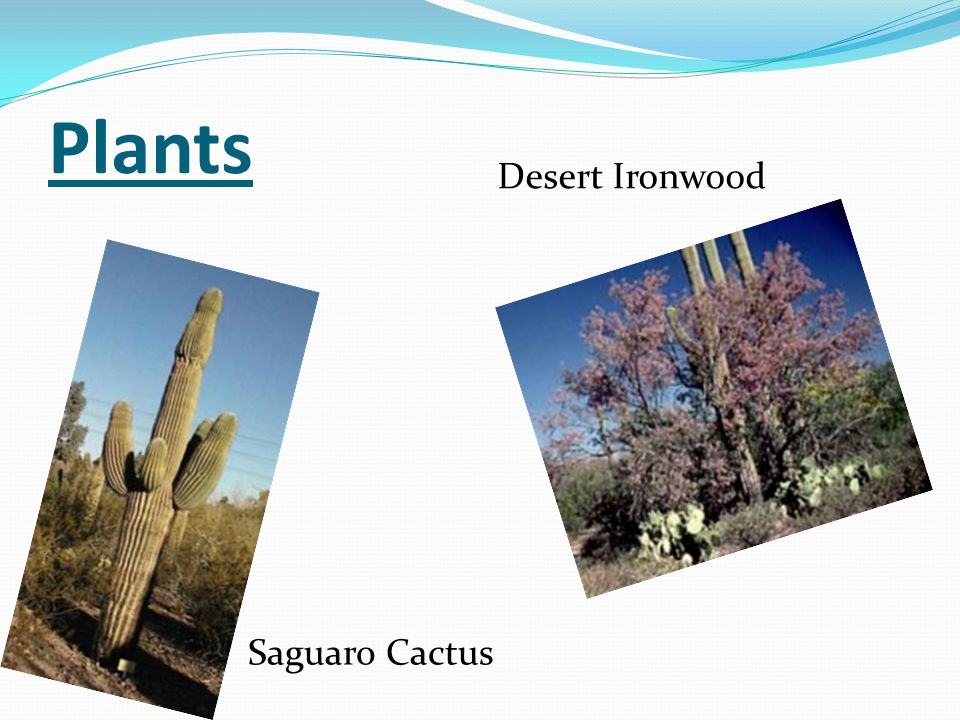 Plants

Desert Ironwood

Saguaro Cactus